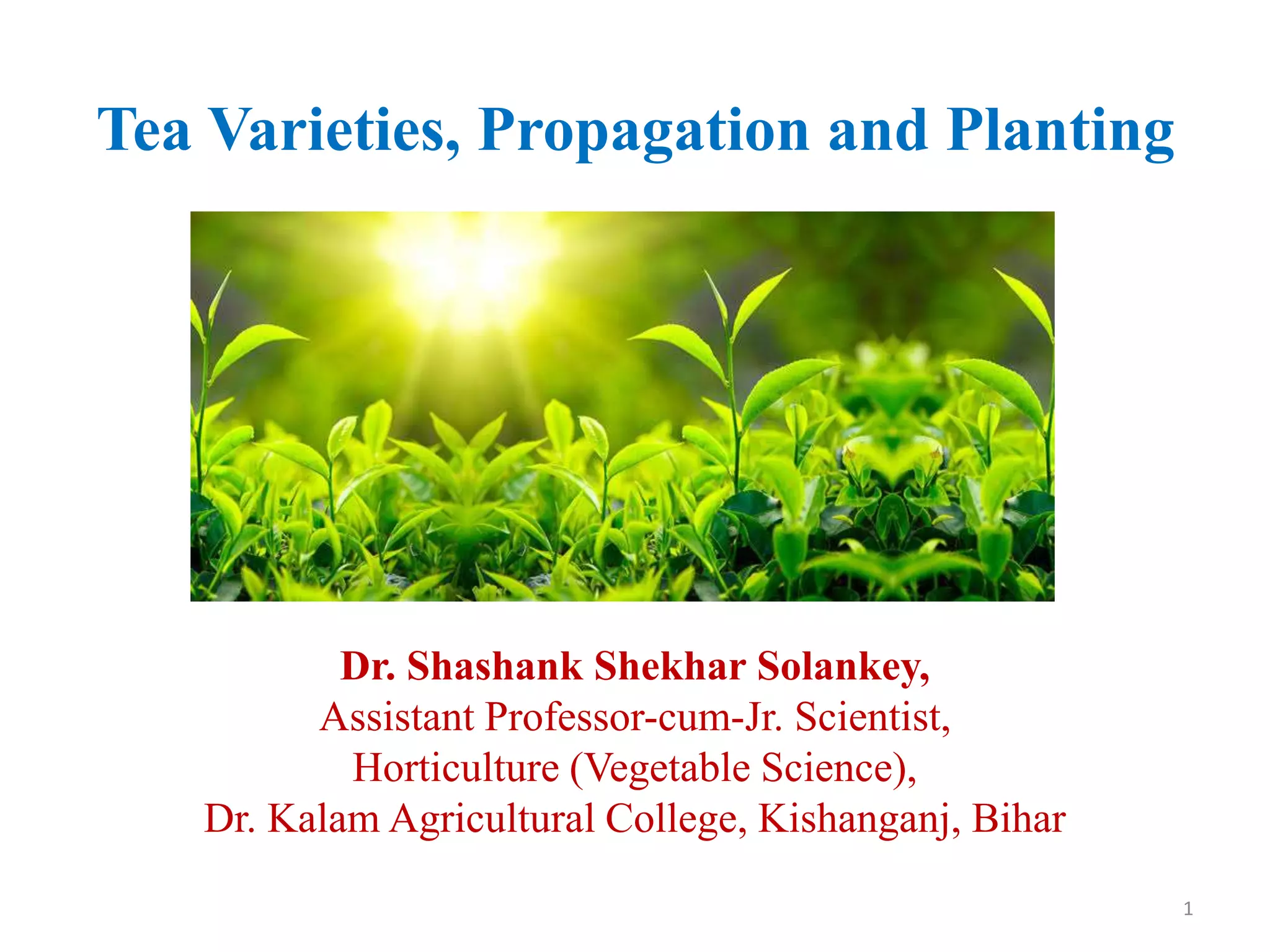 Tea Varieties, Propagation and Planting

Dr. Shashank Shekhar Solankey,
Assistant Professor-cum-Jr. Scientist,
Horticulture (Vegetable Science),
Dr. Kalam Agricultural College, Kishanganj, Bihar

1